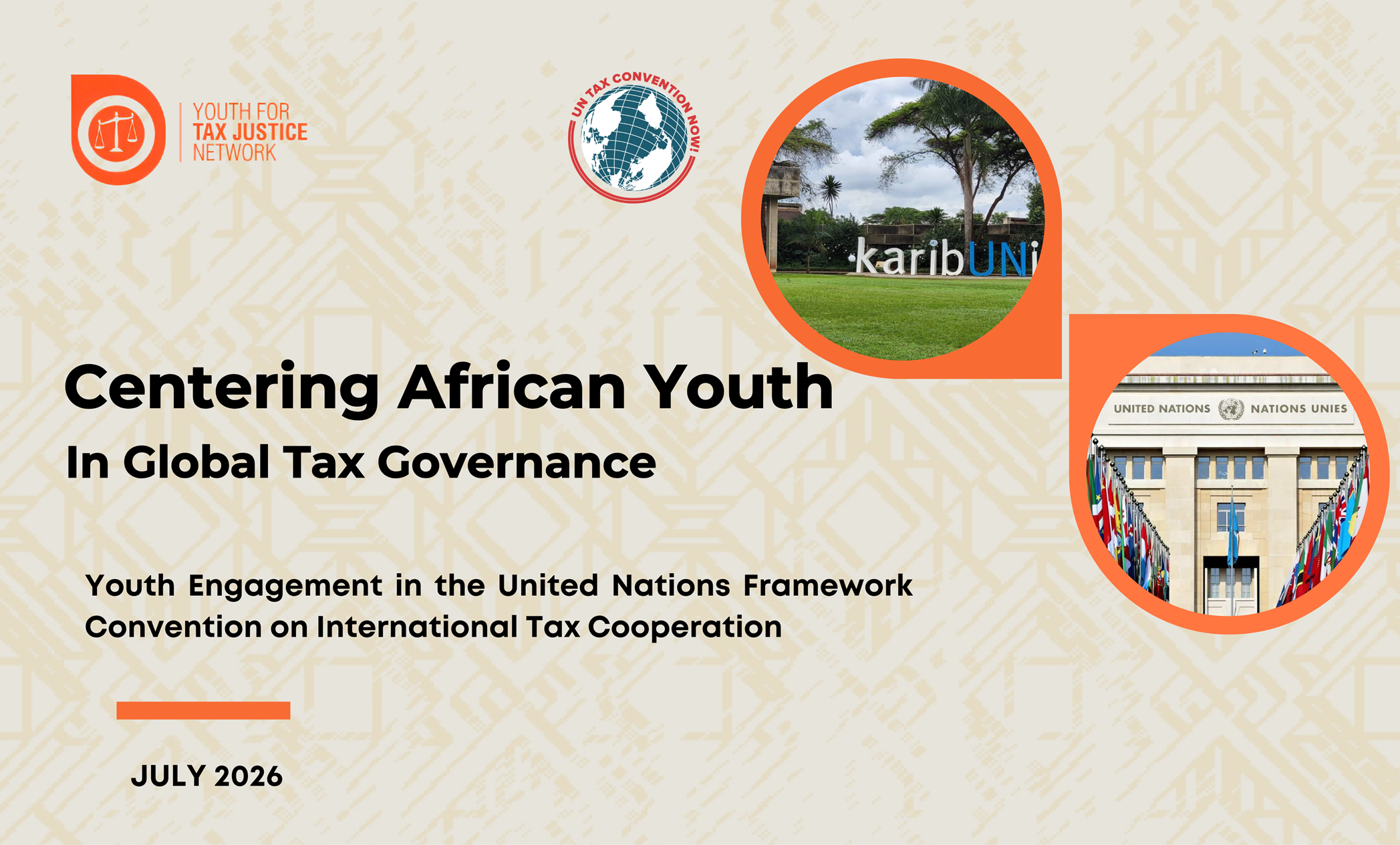 YOUTH FOR TAX JUSTICE NETWORK

UN TAX CONVENTION NOW!

karibUNi

UNITED NATIONS NATIONS UNIES

Centering African Youth

In Global Tax Governance

Youth Engagement in the United Nations Framework Convention on International Tax Cooperation

JULY 2026